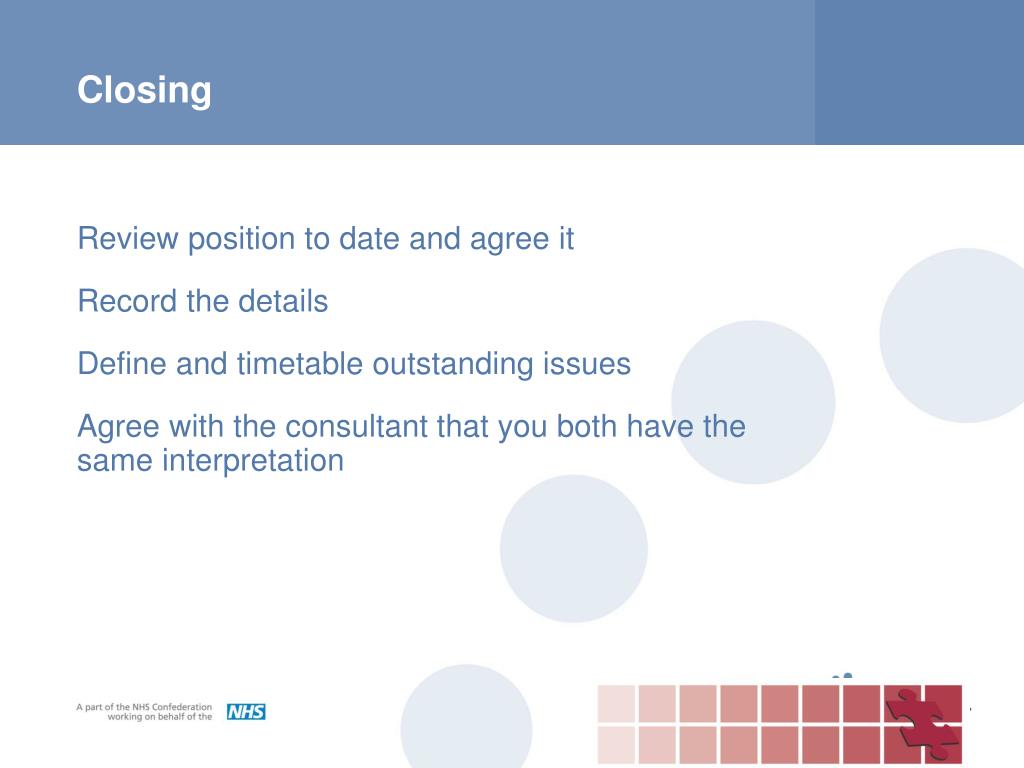 Closing

Review position to date and agree it

Record the details

Define and timetable outstanding issues

Agree with the consultant that you both have the same interpretation

A part of the NHS Confederation working on behalf of the NHS